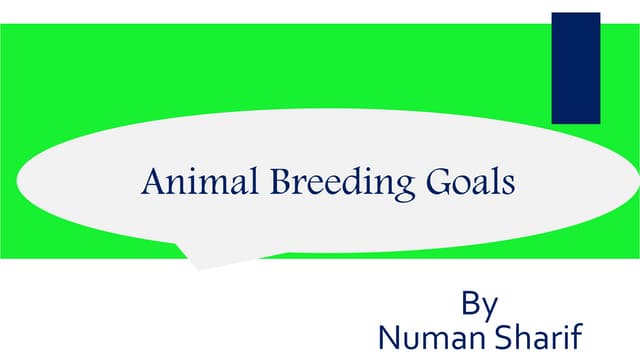 Animal Breeding Goals

By
Numan Sharif